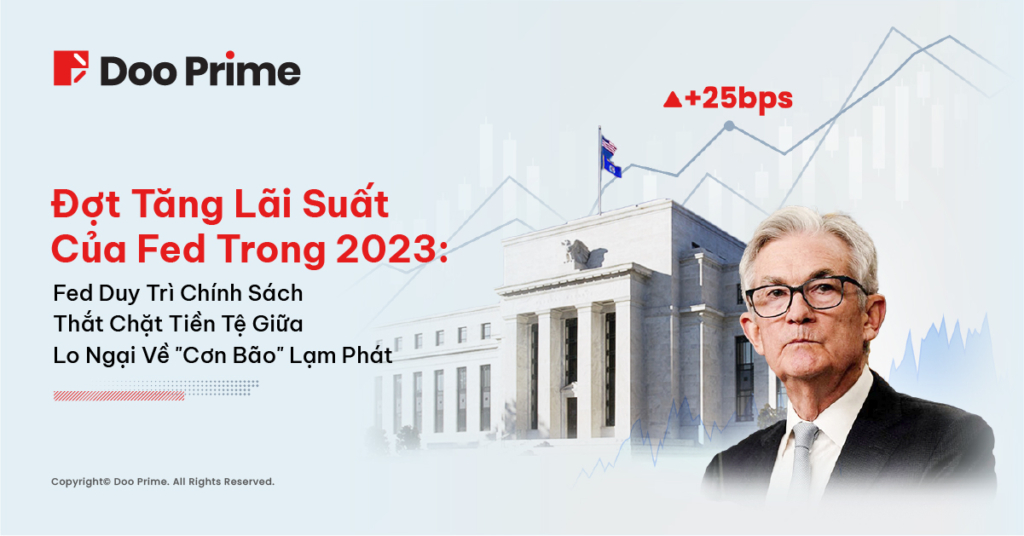 Doo Prime

▲+25bps

Đợt Tăng Lãi Suất Của Fed Trong 2023:

Fed Duy Trì Chính Sách Thắt Chặt Tiền Tệ Giữa Lo Ngại Về "Cơn Bão" Lạm Phát

Copyright© Doo Prime. All Rights Reserved.